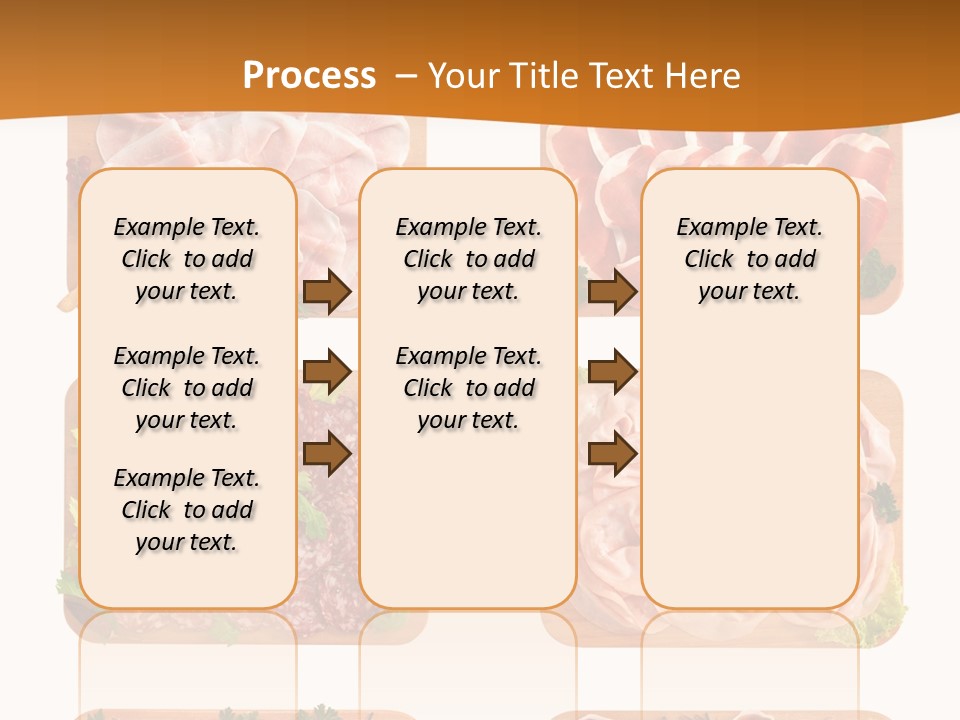 Process – Your Title Text Here

Example Text. Click to add your text.

Example Text. Click to add your text.

Example Text. Click to add your text.

Example Text. Click to add your text.

Example Text. Click to add your text.

Example Text. Click to add your text.